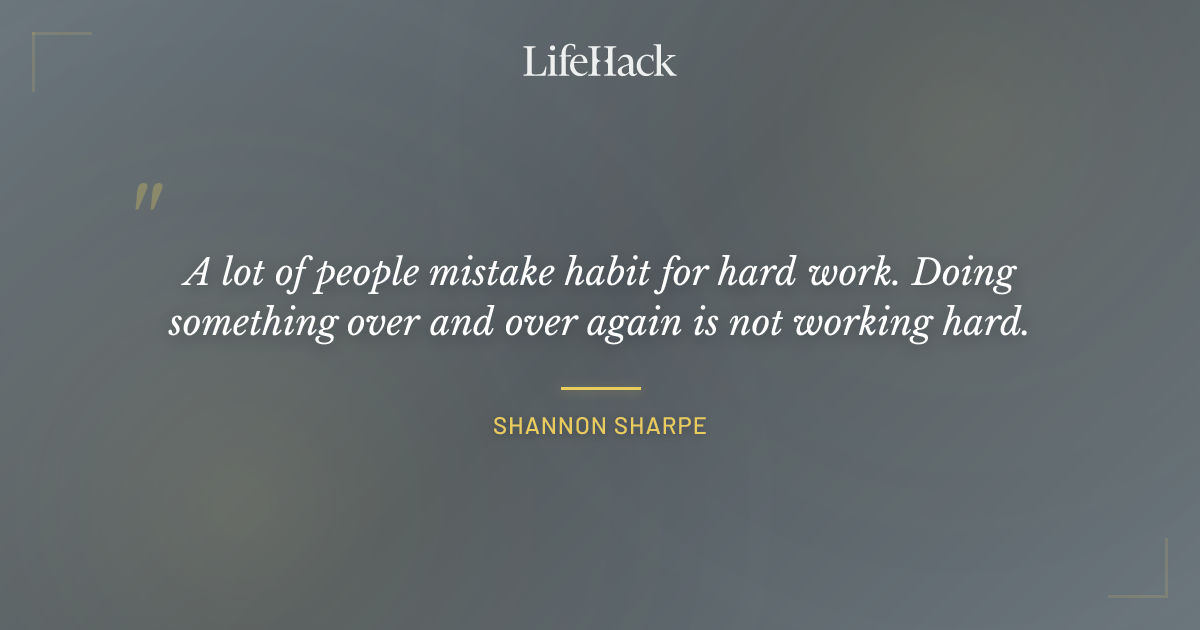 LifeHack

"

A lot of people mistake habit for hard work. Doing something over and over again is not working hard.

SHANNON SHARPE